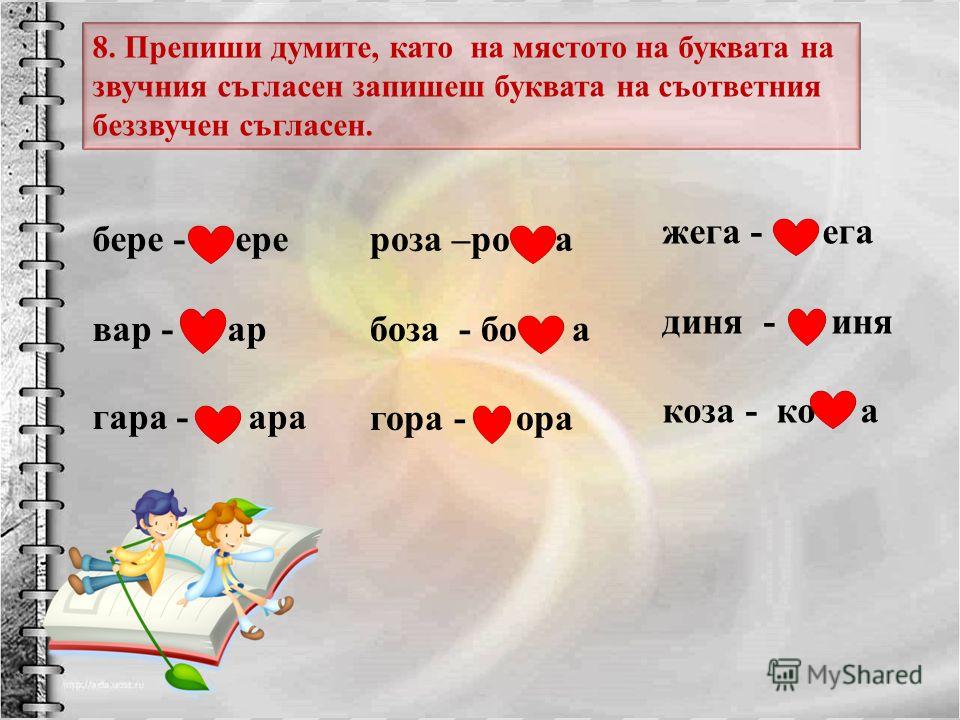 8. Препиши думите, като на мястото на буквата на звучния съгласен запишеш буквата на съответния беззвучен съгласен.

бере - ере

вар - ар

гара - ара

роза –ро а

боза - бо а

гора - ора

жега - ега

диня - иня

коза - ко а

MyShared